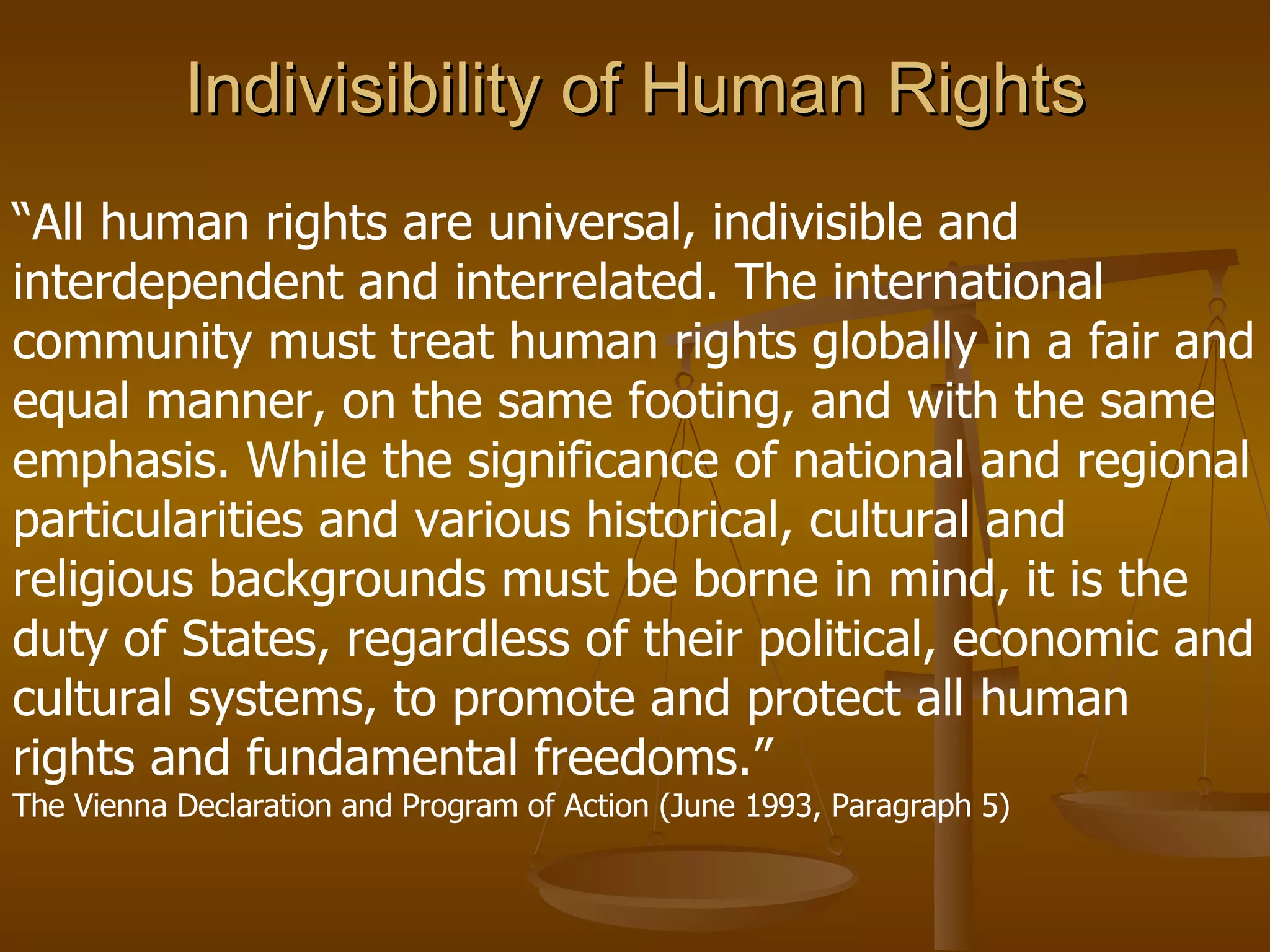 Indivisibility of Human Rights

“All human rights are universal, indivisible and interdependent and interrelated. The international community must treat human rights globally in a fair and equal manner, on the same footing, and with the same emphasis. While the significance of national and regional particularities and various historical, cultural and religious backgrounds must be borne in mind, it is the duty of States, regardless of their political, economic and cultural systems, to promote and protect all human rights and fundamental freedoms.”
The Vienna Declaration and Program of Action (June 1993, Paragraph 5)